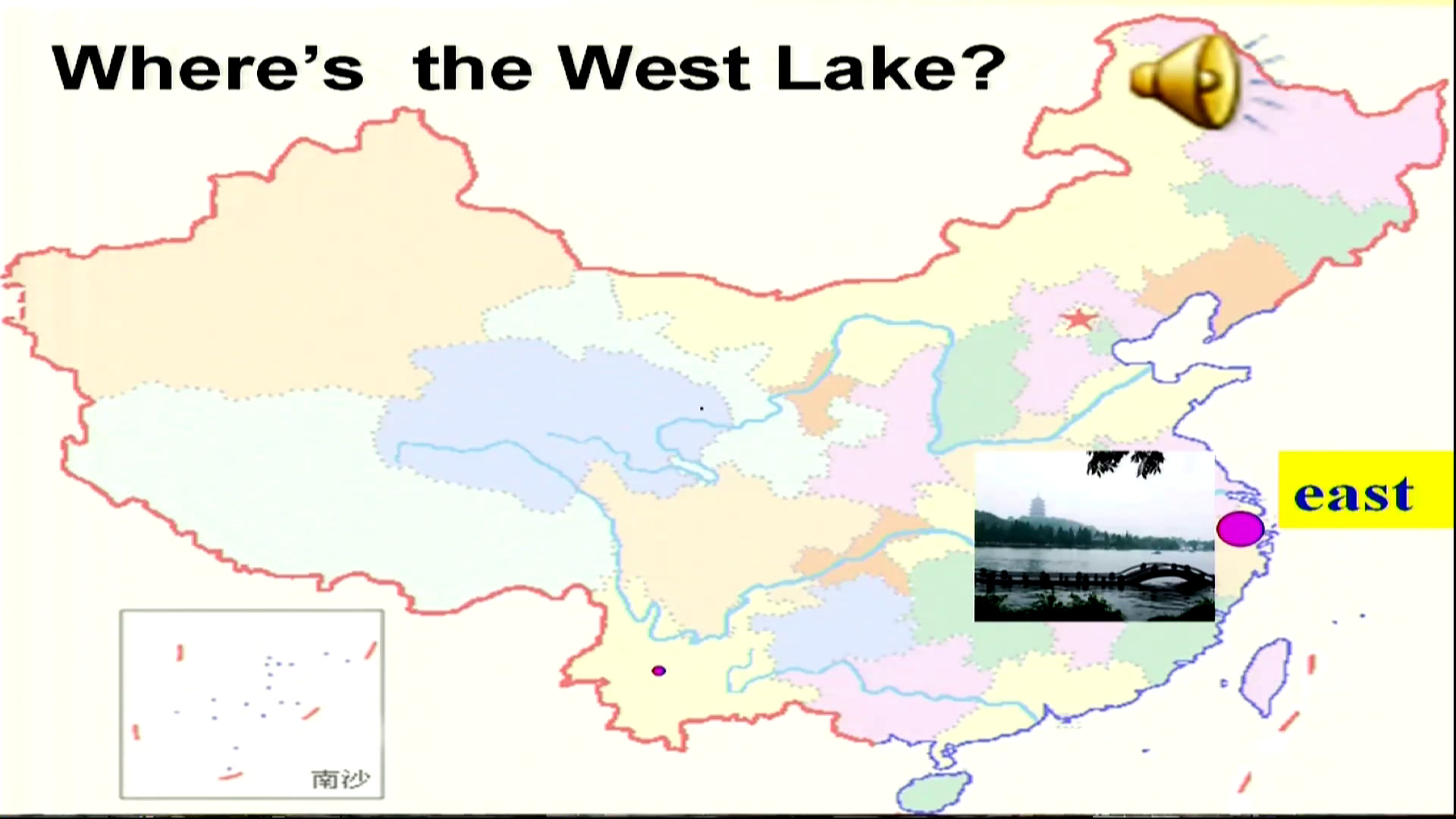 Where's the West Lake?

east

南沙